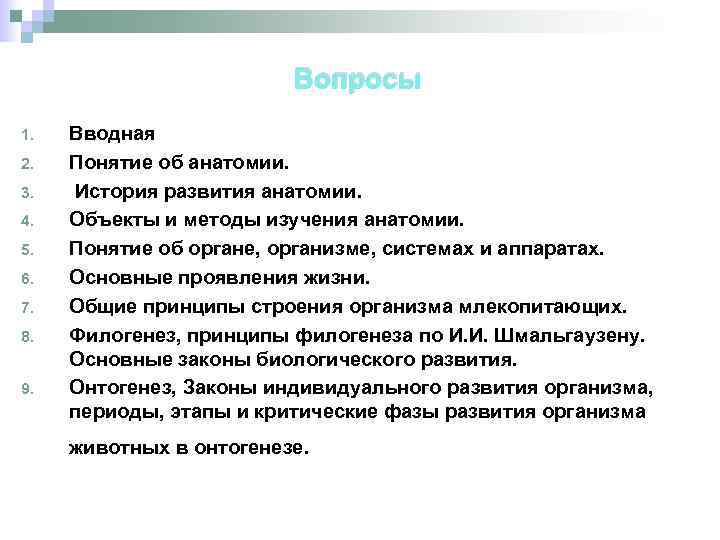 Вопросы

1. Вводная
2. Понятие об анатомии.
3. История развития анатомии.
4. Объекты и методы изучения анатомии.
5. Понятие об органе, организме, системах и аппаратах.
6. Основные проявления жизни.
7. Общие принципы строения организма млекопитающих.
8. Филогенез, принципы филогенеза по И.И. Шмальгаузену. Основные законы биологического развития.
9. Онтогенез, Законы индивидуального развития организма, периоды, этапы и критические фазы развития организма

животных в онтогенезе.